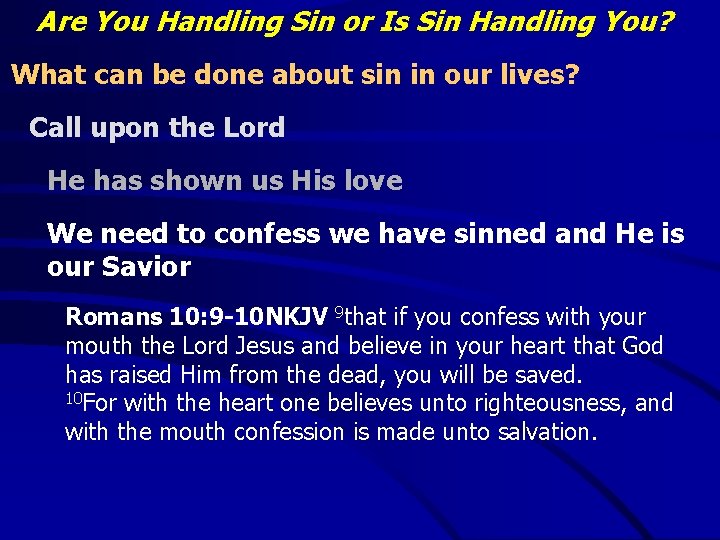 Are You Handling Sin or Is Sin Handling You?

What can be done about sin in our lives?

Call upon the Lord

He has shown us His love

We need to confess we have sinned and He is our Savior

Romans 10:9-10NKJV $^{9}$that if you confess with your mouth the Lord Jesus and believe in your heart that God has raised Him from the dead, you will be saved. $^{10}$For with the heart one believes unto righteousness, and with the mouth confession is made unto salvation.